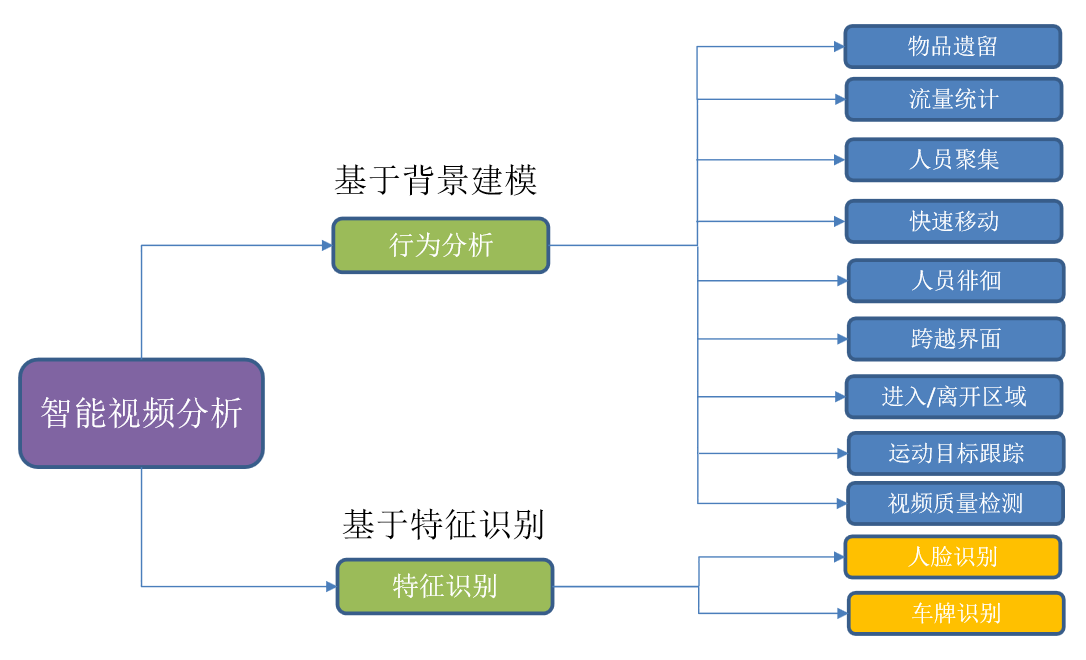 智能视频分析

基于背景建模

行为分析

物品遗留

流量统计

人员聚集

快速移动

人员徘徊

跨越界面

进入/离开区域

运动目标跟踪

视频质量检测

基于特征识别

特征识别

人脸识别

车牌识别